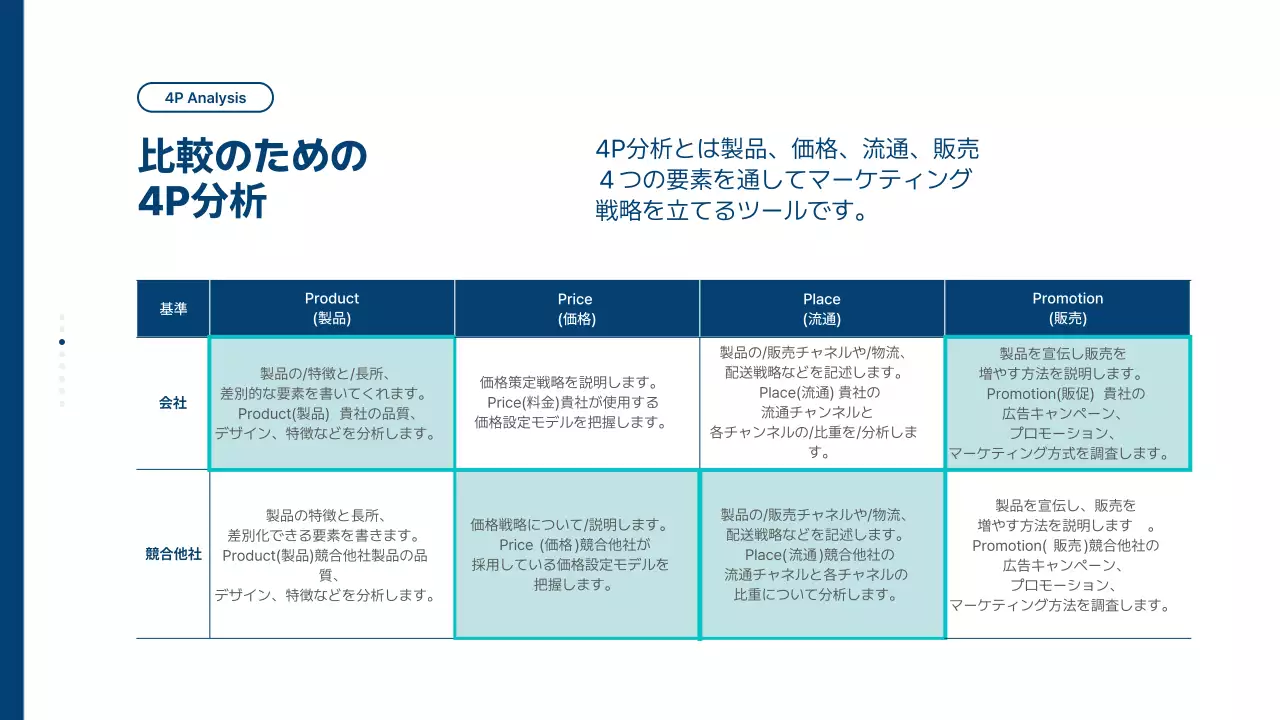 4P Analysis

比較のための
4P分析

4P分析とは製品、価格、流通、販売
４つの要素を通してマーケティング
戦略を立てるツールです。

| 基準 | Product (製品) | Price (価格) | Place (流通) | Promotion (販売) |
|---|---|---|---|---|
| 会社 | 製品の/特徴と/長所、差別的な要素を書いてくれます。Product(製品) 貴社の品質、デザイン、特徴などを分析します。 | 価格策定戦略を説明します。Price(料金)貴社が使用する価格設定モデルを把握します。 | 製品の/販売チャネルや/物流、配送戦略などを記述します。Place(流通) 貴社の流通チャンネルと各チャンネルの/比重を/分析します。 | 製品を宣伝し販売を増やす方法を説明します。Promotion(販促) 貴社の広告キャンペーン、プロモーション、マーケティング方式を調査します。 |
| 競合他社 | 製品の特徴と長所、差別化できる要素を書きます。Product(製品)競合他社製品の品質、デザイン、特徴などを分析します。 | 価格戦略について/説明します。Price (価格)競合他社が採用している価格設定モデルを把握します。 | 製品の/販売チャネルや/物流、配送戦略などを記述します。Place(流通)競合他社の流通チャネルと各チャネルの比重について分析します。 | 製品を宣伝し、販売を増やす方法を説明します 。Promotion( 販売)競合他社の広告キャンペーン、プロモーション、マーケティング方法を調査します。 |